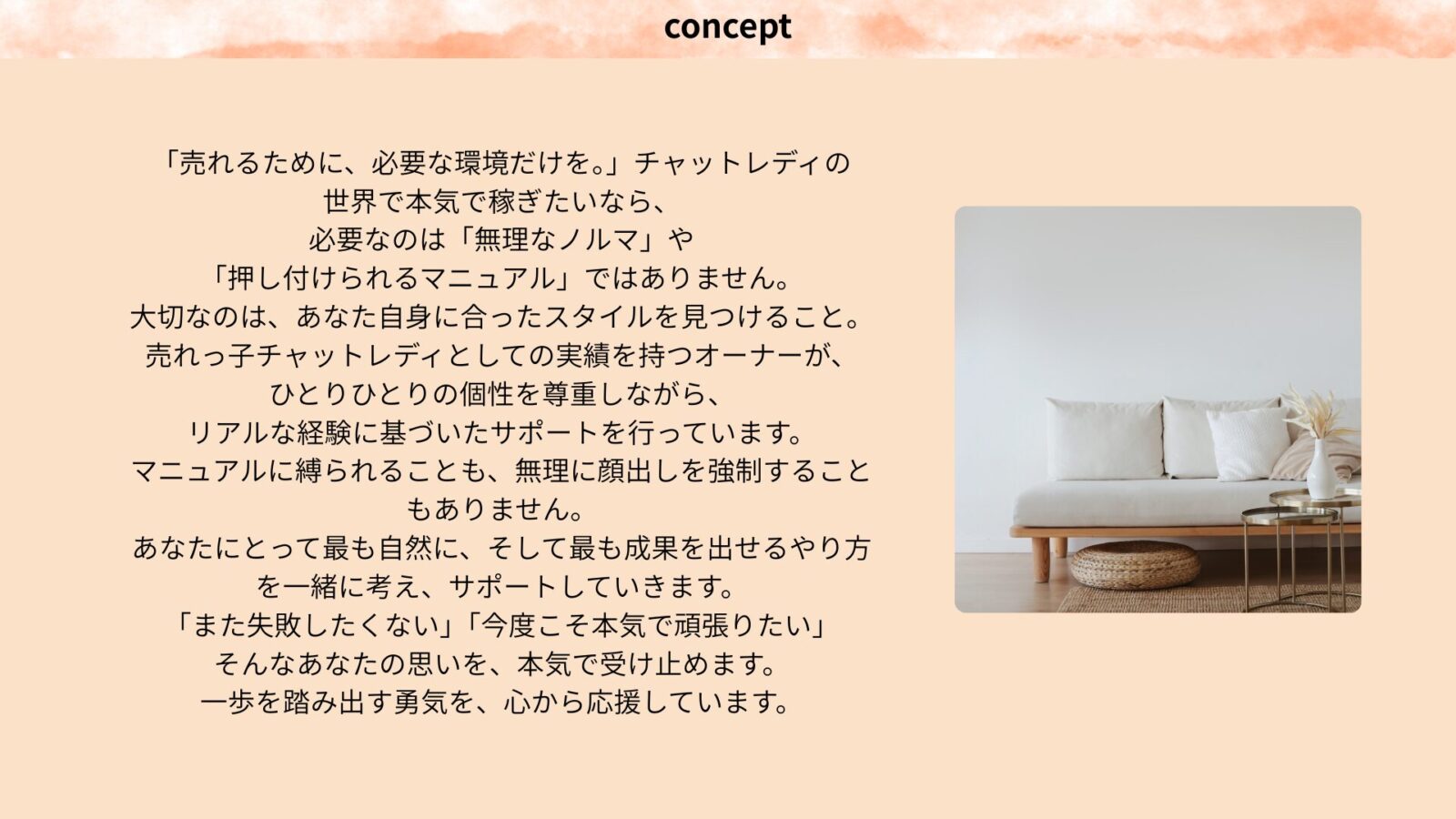 concept

「売れるために、必要な環境だけを。」チャットレディの世界で本気で稼ぎたいなら、
必要なのは「無理なノルマ」や
「押し付けられるマニュアル」ではありません。
大切なのは、あなた自身に合ったスタイルを見つけること。
売れっ子チャットレディとしての実績を持つオーナーが、
ひとりひとりの個性を尊重しながら、
リアルな経験に基づいたサポートを行っています。
マニュアルに縛られることも、無理に顔出しを強制することもありません。
あなたにとって最も自然に、そして最も成果を出せるやり方を一緒に考え、サポートしていきます。
「また失敗したくない」「今度こそ本気で頑張りたい」
そんなあなたの思いを、本気で受け止めます。
一歩を踏み出す勇気を、心から応援しています。